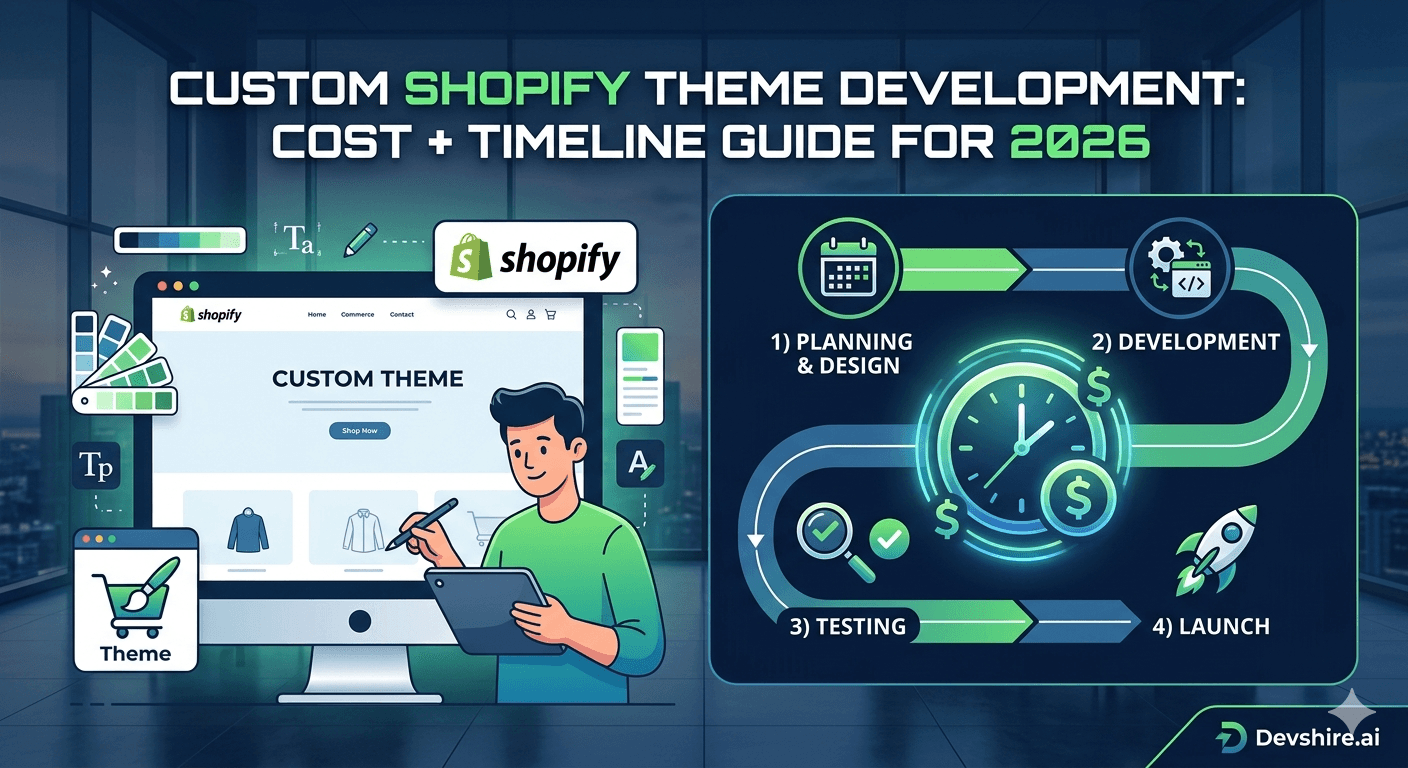 CUSTOM SHOPIFY THEME DEVELOPMENT: COST + TIMELINE GUIDE FOR 2026

Ta

shopify

shopify Home Commerce Contact

CUSTOM THEME

Shop Now

Tp

A

Theme

1) PLANNING & DESIGN

2) DEVELOPMENT

3) TESTING

4) LAUNCH

Devshire.ai